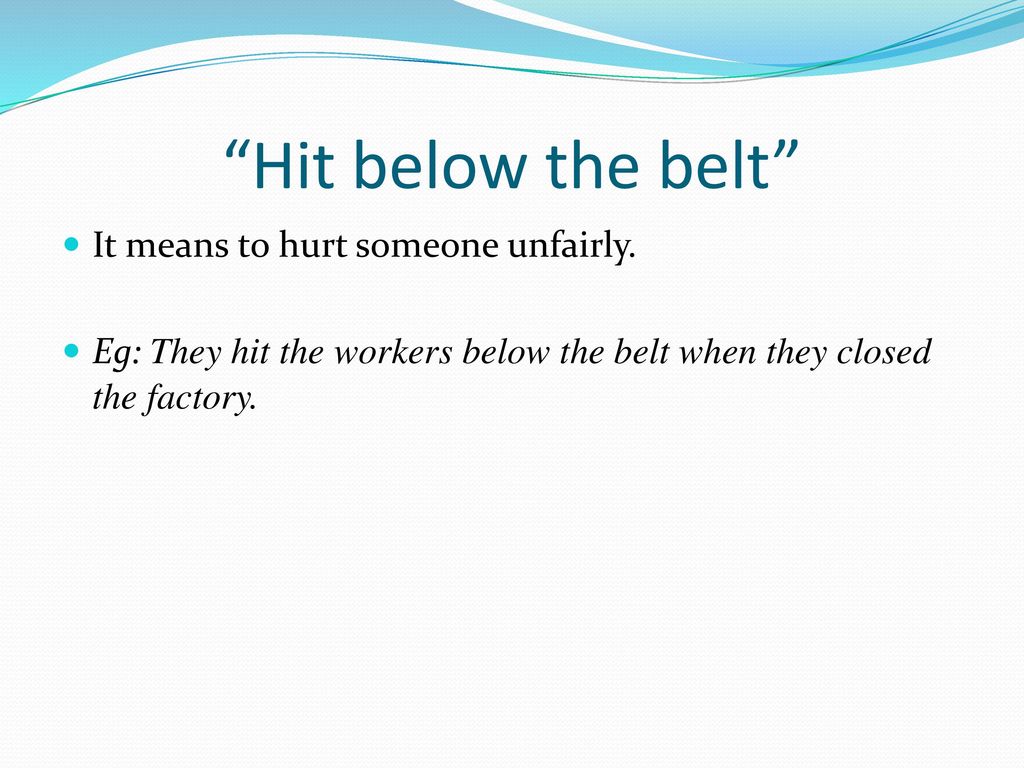 “Hit below the belt”

It means to hurt someone unfairly.

Eg: They hit the workers below the belt when they closed the factory.